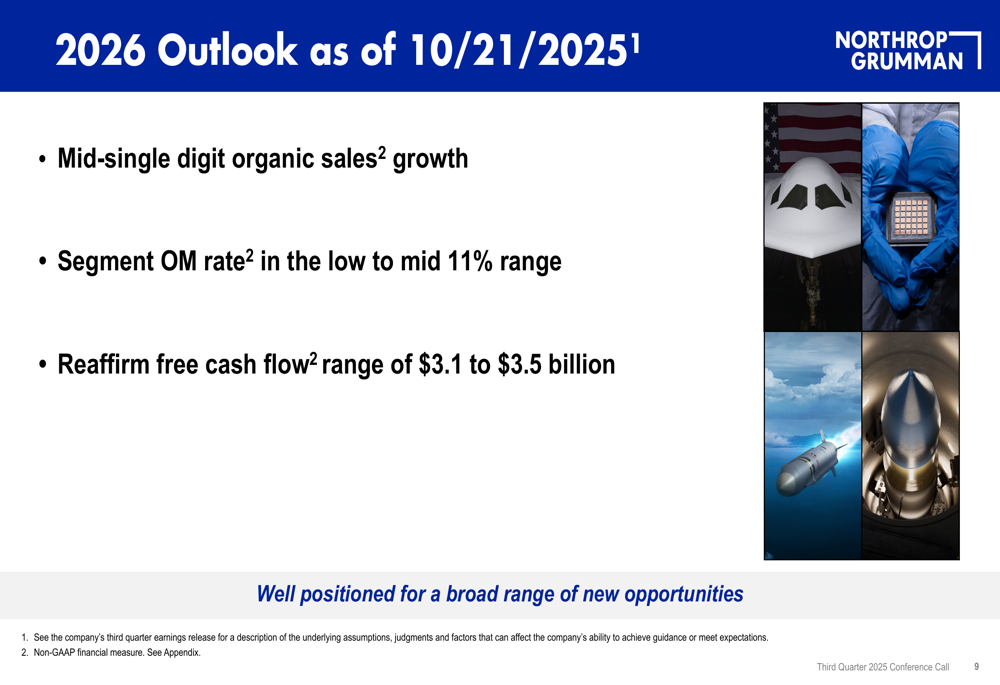 2026 Outlook as of 10/21/2025$^1$

NORTHROP GRUMMAN

• Mid-single digit organic sales$^2$ growth

• Segment OM rate$^2$ in the low to mid 11% range

• Reaffirm free cash flow$^2$ range of \$3.1 to \$3.5 billion

Well positioned for a broad range of new opportunities

1. See the company's third quarter earnings release for a description of the underlying assumptions, judgments and factors that can affect the company's ability to achieve guidance or meet expectations.
2. Non-GAAP financial measure. See Appendix.

Third Quarter 2025 Conference Call 9